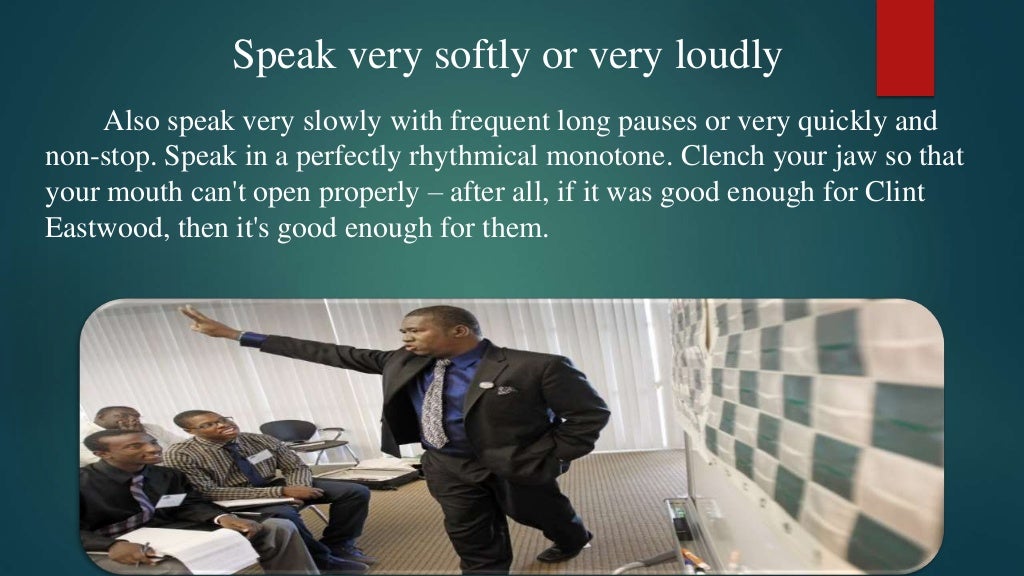 Speak very softly or very loudly

Also speak very slowly with frequent long pauses or very quickly and non-stop. Speak in a perfectly rhythmical monotone. Clench your jaw so that your mouth can't open properly – after all, if it was good enough for Clint Eastwood, then it's good enough for them.